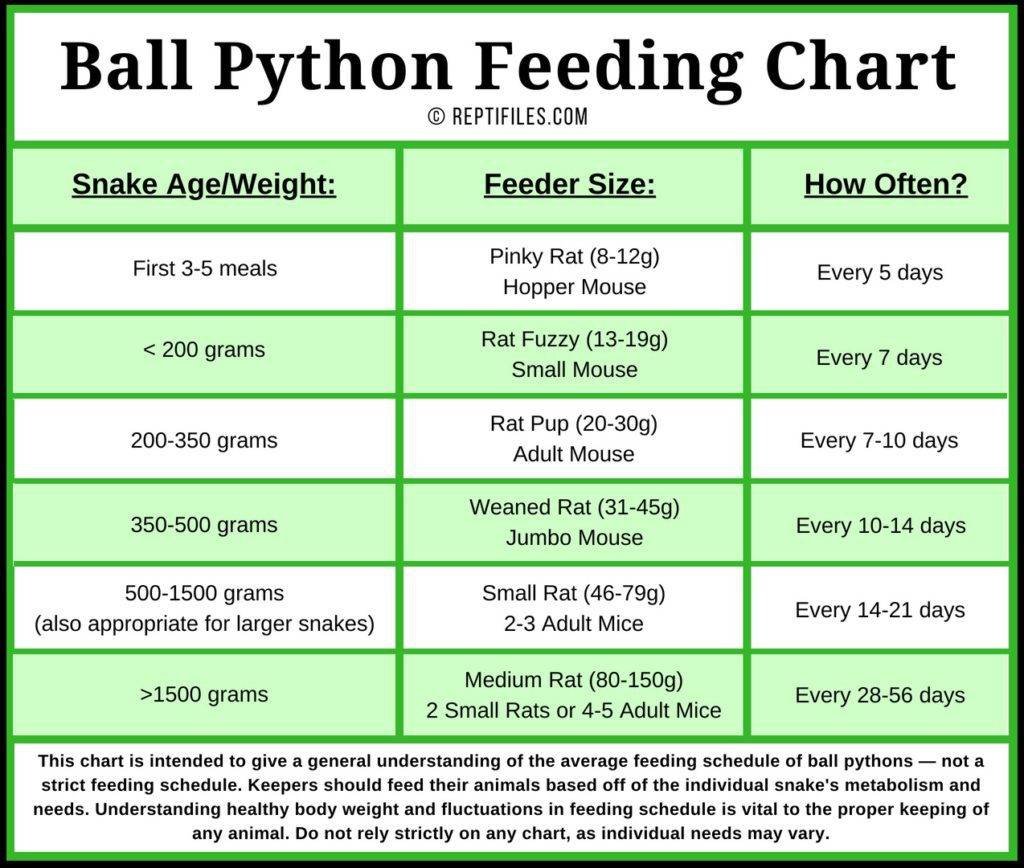 Ball Python Feeding Chart

© REPTIFILES.COM

| Snake Age/Weight: | Feeder Size: | How Often? |
|---|---|---|
| First 3-5 meals | Pinky Rat (8-12g) Hopper Mouse | Every 5 days |
| < 200 grams | Rat Fuzzy (13-19g) Small Mouse | Every 7 days |
| 200-350 grams | Rat Pup (20-30g) Adult Mouse | Every 7-10 days |
| 350-500 grams | Weaned Rat (31-45g) Jumbo Mouse | Every 10-14 days |
| 500-1500 grams (also appropriate for larger snakes) | Small Rat (46-79g) 2-3 Adult Mice | Every 14-21 days |
| >1500 grams | Medium Rat (80-150g) 2 Small Rats or 4-5 Adult Mice | Every 28-56 days |

This chart is intended to give a general understanding of the average feeding schedule of ball pythons — not a strict feeding schedule. Keepers should feed their animals based off of the individual snake's metabolism and needs. Understanding healthy body weight and fluctuations in feeding schedule is vital to the proper keeping of any animal. Do not rely strictly on any chart, as individual needs may vary.